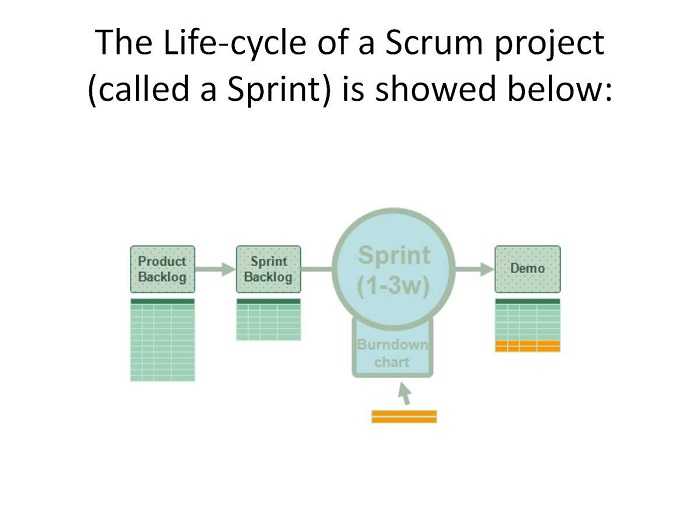 The Life-cycle of a Scrum project (called a Sprint) is showed below:

Product Backlog

Sprint Backlog

Sprint (1-3w)

Burndown chart

Demo